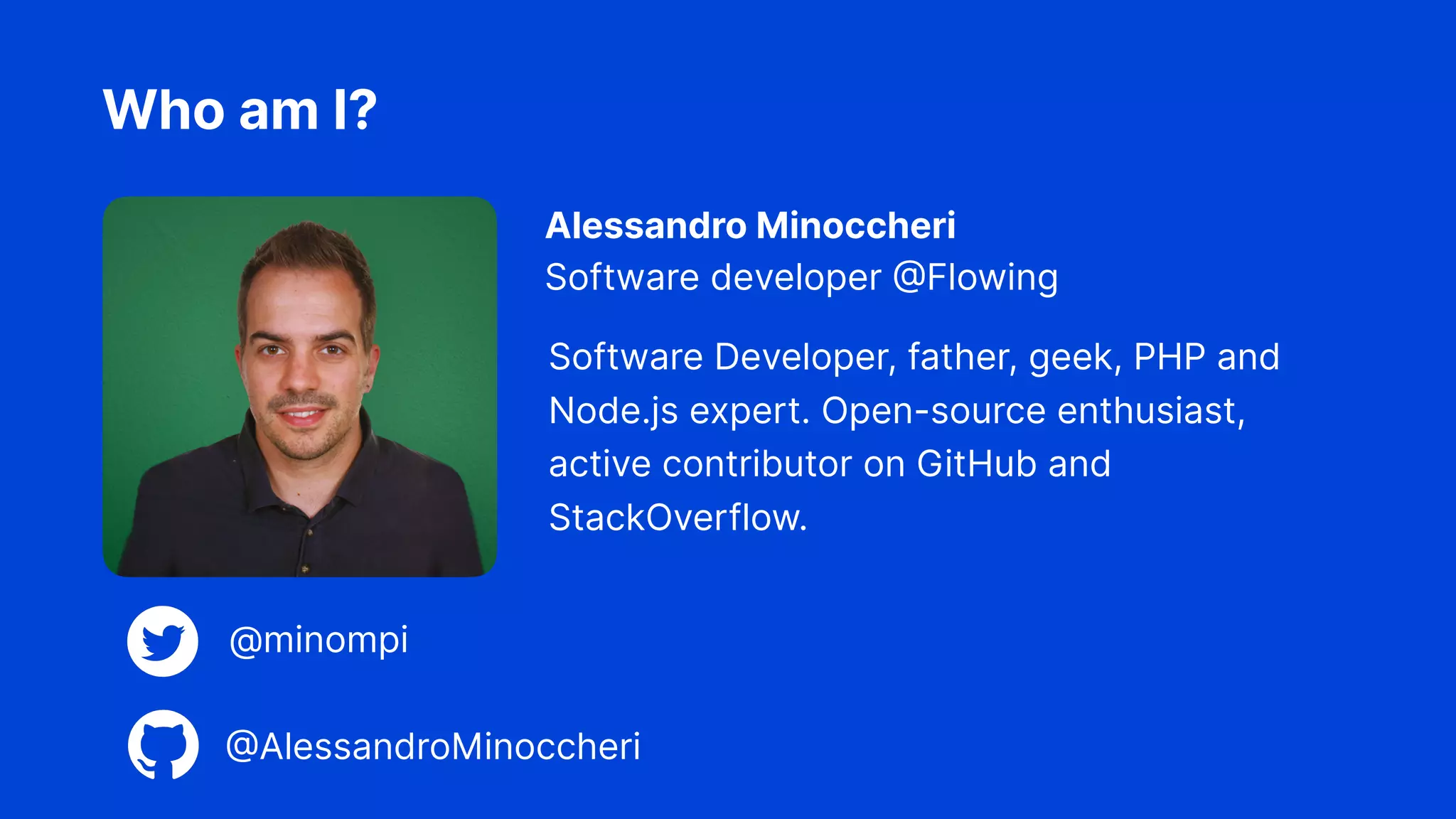 Who am I?

Alessandro Minoccheri
Software developer @Flowing

Software Developer, father, geek, PHP and Node.js expert. Open-source enthusiast, active contributor on GitHub and StackOverflow.

@minompi

@AlessandroMinoccheri